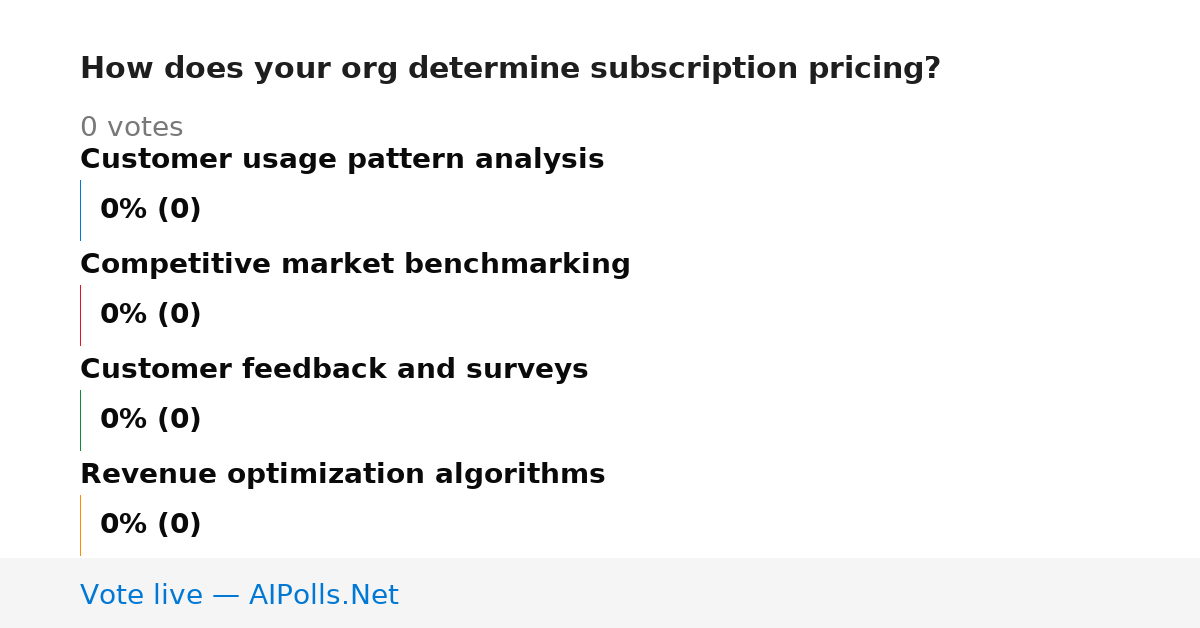 How does your org determine subscription pricing?

0 votes

Customer usage pattern analysis

0% (0)

Competitive market benchmarking

0% (0)

Customer feedback and surveys

0% (0)

Revenue optimization algorithms

0% (0)

Vote live — AIPolls.Net